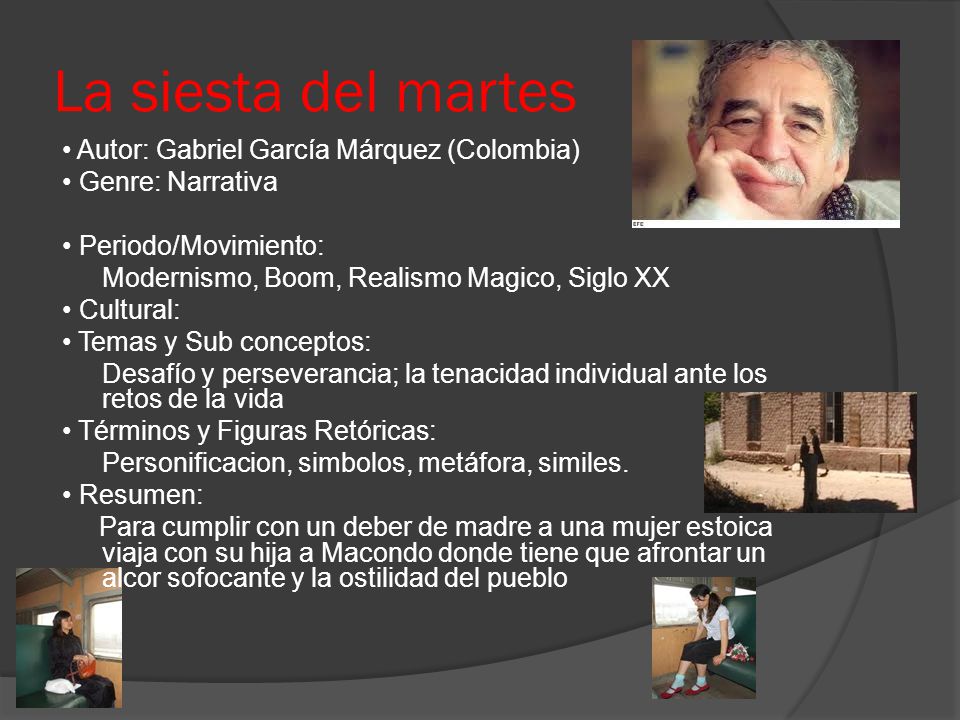 La siesta del martes

• Autor: Gabriel García Márquez (Colombia)
• Genre: Narrativa

• Periodo/Movimiento:
Modernismo, Boom, Realismo Magico, Siglo XX
• Cultural:
• Temas y Sub conceptos:
Desafío y perseverancia; la tenacidad individual ante los retos de la vida
• Términos y Figuras Retóricas:
Personificacion, simbolos, metáfora, similes.
• Resumen:
Para cumplir con un deber de madre a una mujer estoica viaja con su hija a Macondo donde tiene que afrontar un alcor sofocante y la ostilidad del pueblo

EFE